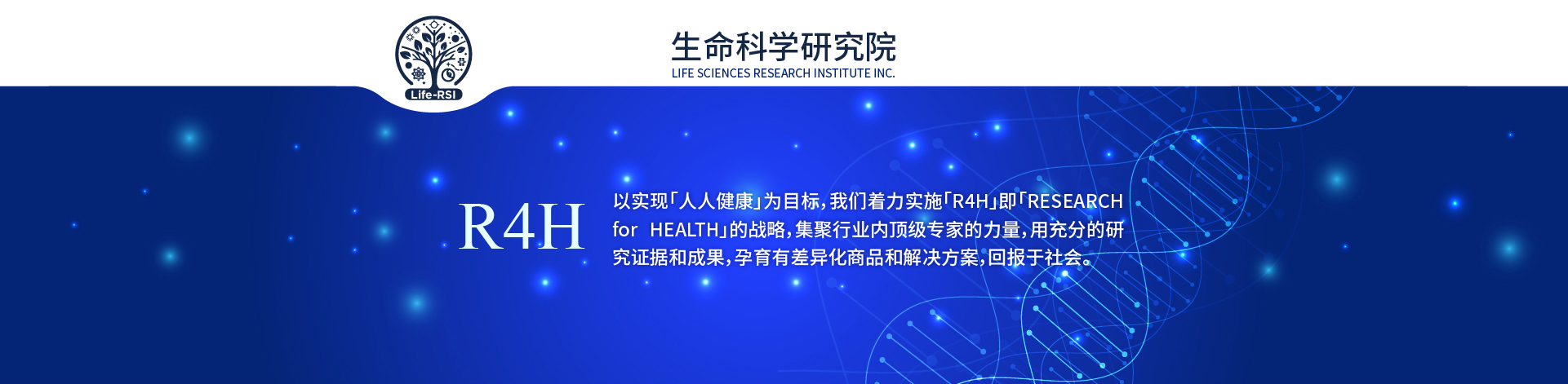 Life-RSI

生命科学研究院
LIFE SCIENCES RESEARCH INSTITUTE INC.

R4H

以实现「人人健康」为目标，我们着力实施「R4H」即「RESEARCH for HEALTH」的战略，集聚行业内顶级专家的力量，用充分的研究证据和成果，孕育有差异化商品和解决方案，回报于社会。